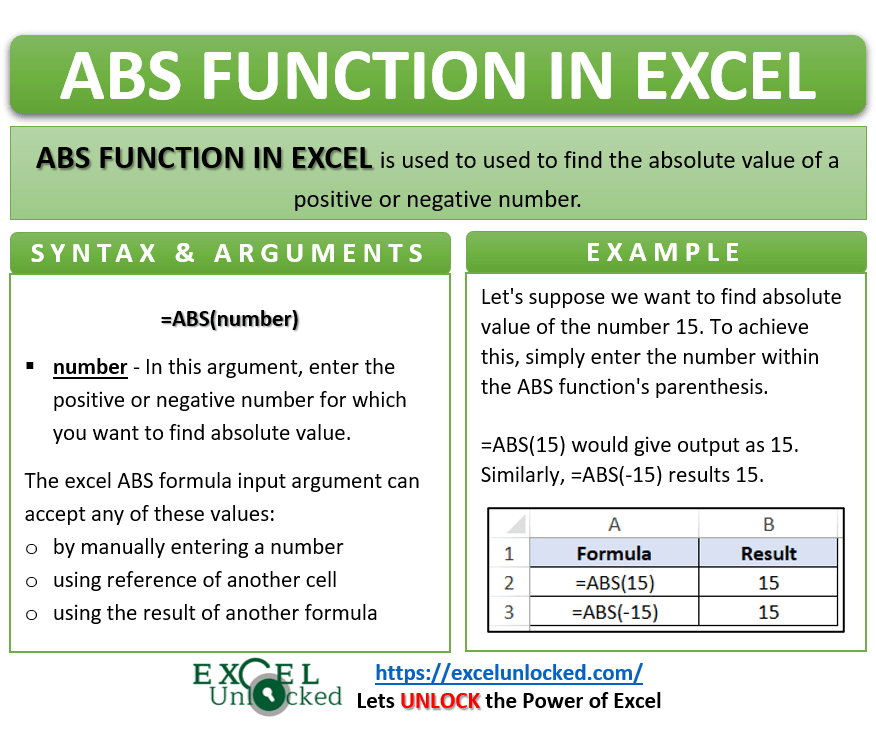 ABS FUNCTION IN EXCEL

ABS FUNCTION IN EXCEL is used to used to find the absolute value of a positive or negative number.

SYNTAX & ARGUMENTS

=ABS(number)

▪ number - In this argument, enter the positive or negative number for which you want to find absolute value.

The excel ABS formula input argument can accept any of these values:
o by manually entering a number
o using reference of another cell
o using the result of another formula

EXAMPLE

Let's suppose we want to find absolute value of the number 15. To achieve this, simply enter the number within the ABS function's parenthesis.

=ABS(15) would give output as 15. Similarly, =ABS(-15) results 15.

| | A | B |
|---|---|---|
| 1 | Formula | Result |
| 2 | =ABS(15) | 15 |
| 3 | =ABS(-15) | 15 |

EXCEL Unlocked

https://excelunlocked.com/
Lets UNLOCK the Power of Excel